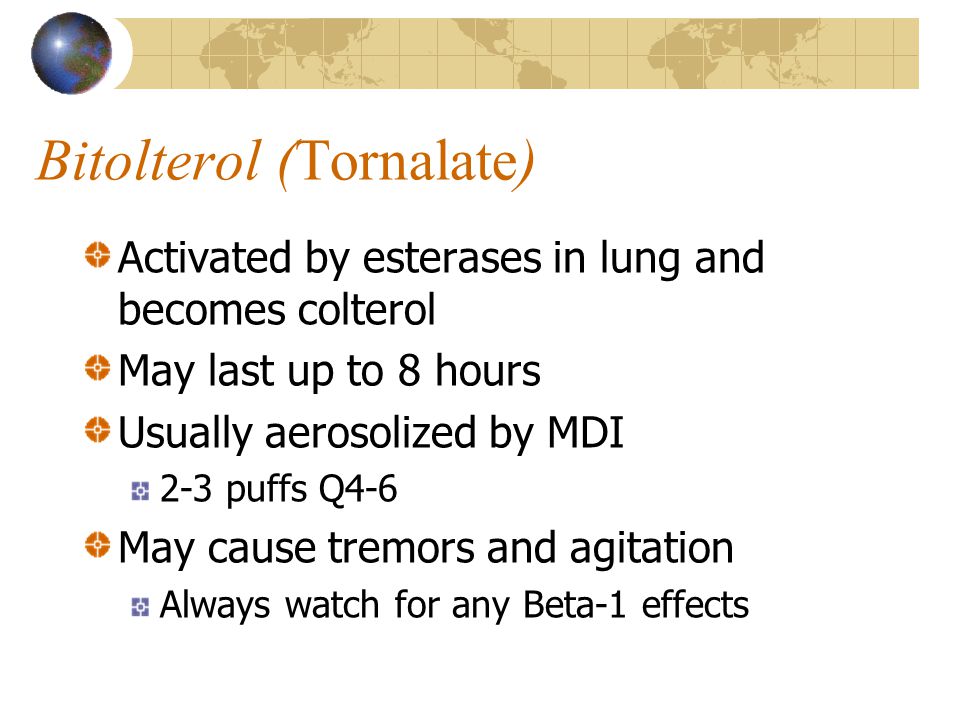 Bitolterol (Tornalate)

Activated by esterases in lung and becomes colterol

May last up to 8 hours

Usually aerosolized by MDI

2-3 puffs Q4-6

May cause tremors and agitation

Always watch for any Beta-1 effects